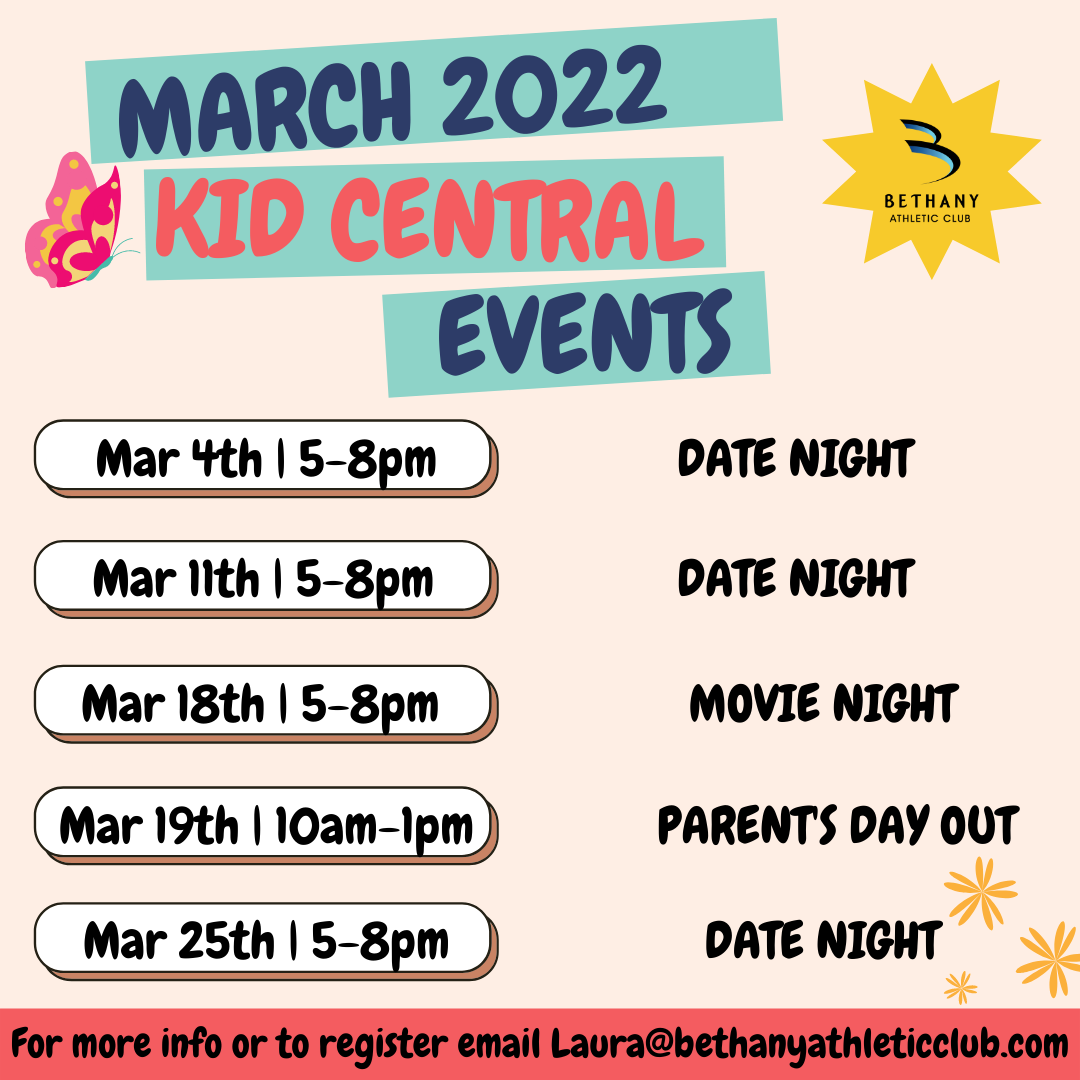 MARCH 2022
KID CENTRAL
EVENTS

BETHANY
ATHLETIC CLUB

Mar 4th | 5-8pm DATE NIGHT

Mar 11th | 5-8pm DATE NIGHT

Mar 18th | 5-8pm MOVIE NIGHT

Mar 19th | 10am-1pm PARENT'S DAY OUT

Mar 25th | 5-8pm DATE NIGHT

For more info or to register email Laura@bethanyathleticclub.com